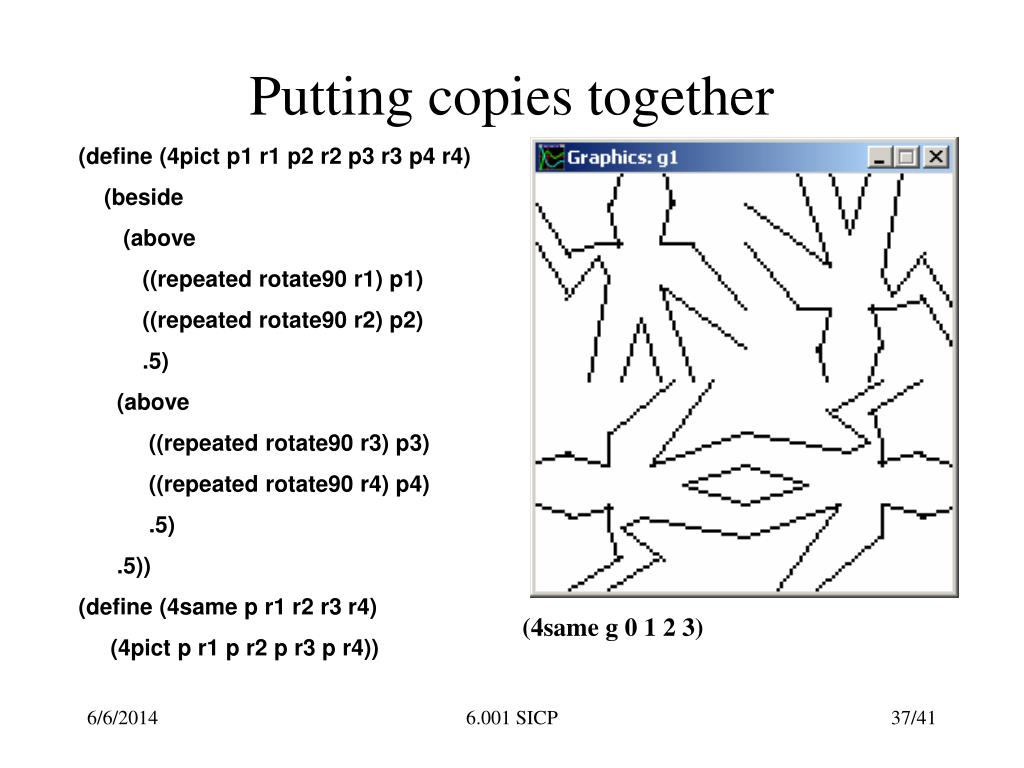 Putting copies together

(define (4pict p1 r1 p2 r2 p3 r3 p4 r4)
(beside
(above
((repeated rotate90 r1) p1)
((repeated rotate90 r2) p2)
.5)
(above
((repeated rotate90 r3) p3)
((repeated rotate90 r4) p4)
.5)
.5))
(define (4same p r1 r2 r3 r4)
(4pict p r1 p r2 p r3 p r4))

Graphics: g1

(4same g 0 1 2 3)

6/6/2014

6.001 SICP

37/41